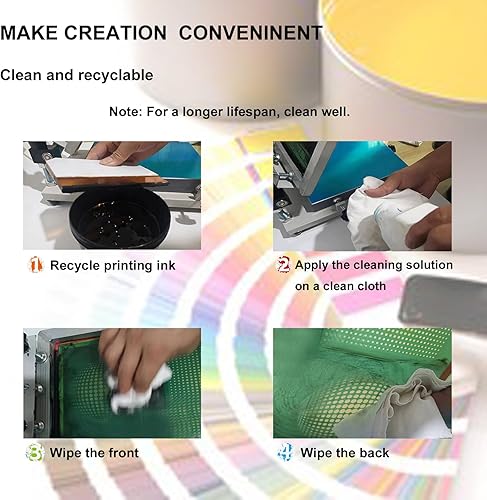 MAKE CREATION CONVENINENT

Clean and recyclable

Note: For a longer lifespan, clean well.

1 Recycle printing ink

2 Apply the cleaning solution on a clean cloth

3 Wipe the front

4 Wipe the back